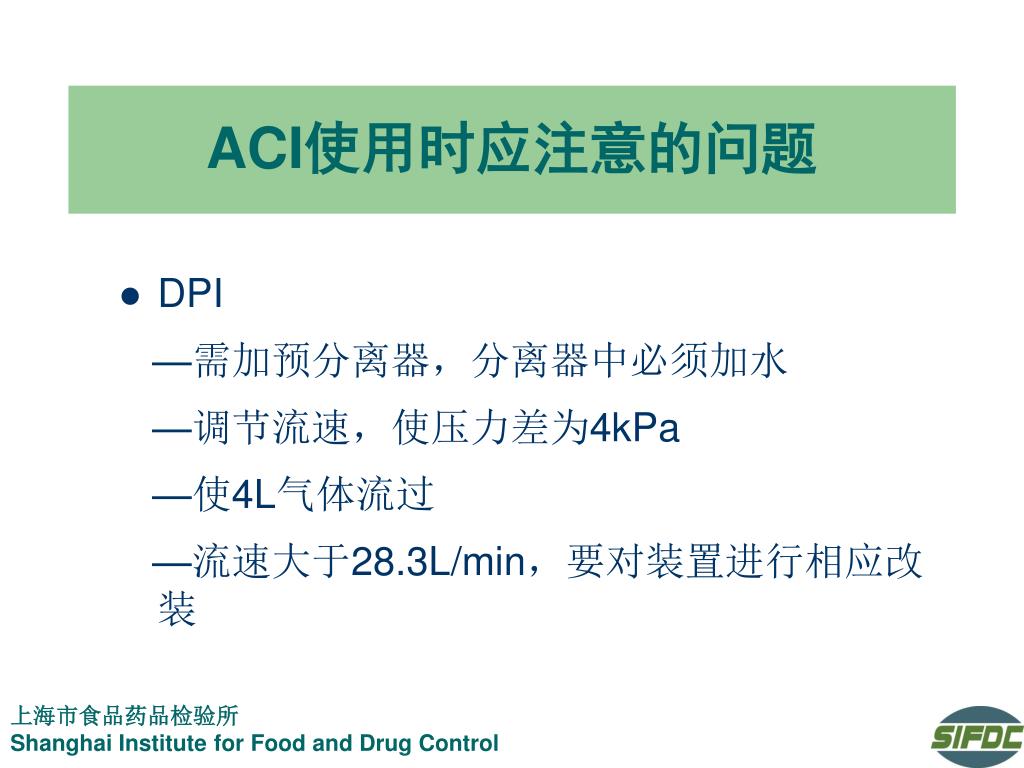 ACI使用时应注意的问题

● DPI

—需加预分离器，分离器中必须加水

—调节流速，使压力差为4kPa

—使4L气体流过

—流速大于28.3L/min，要对装置进行相应改装

上海市食品药品检验所
Shanghai Institute for Food and Drug Control

SIFDC